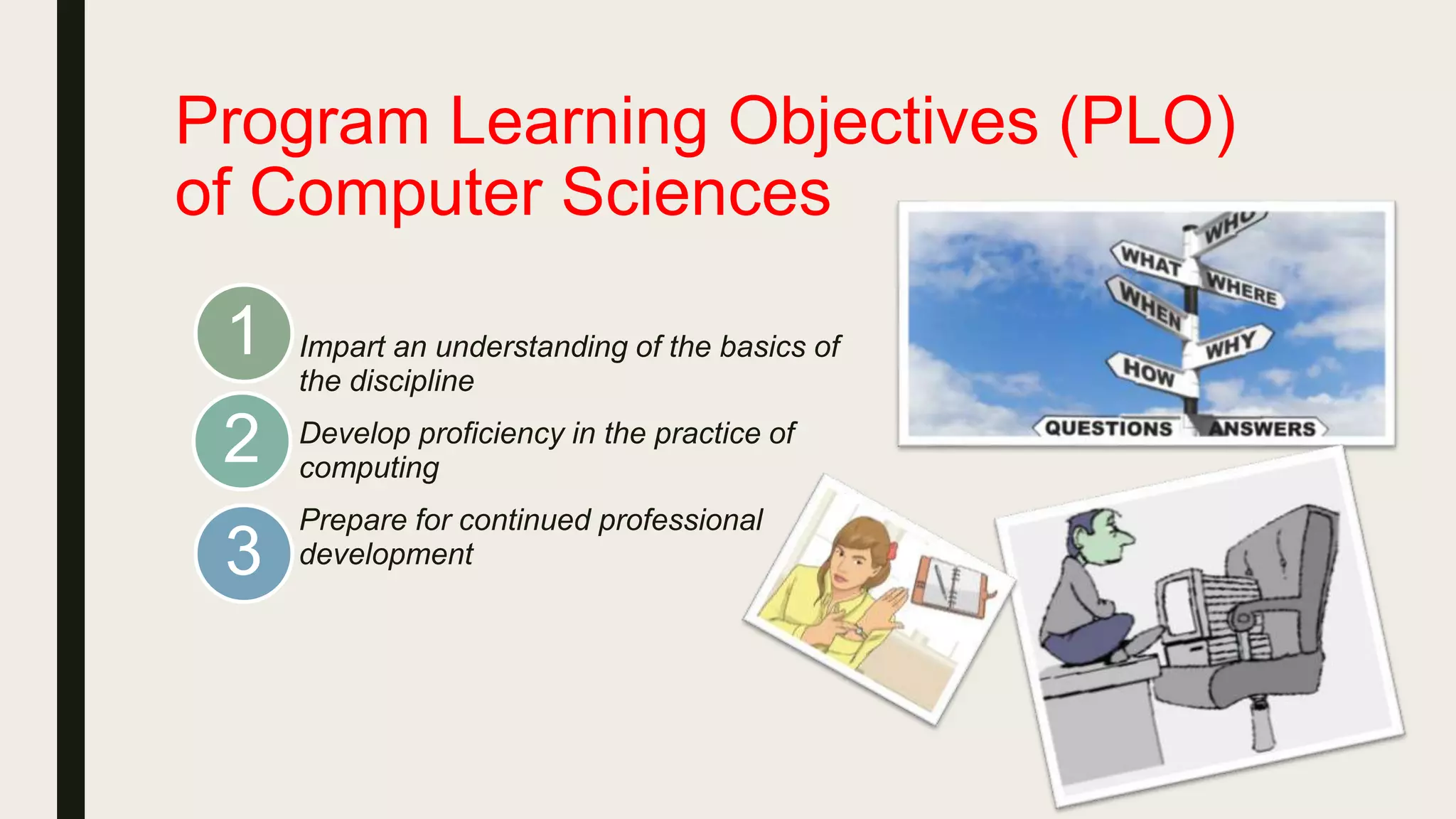 Program Learning Objectives (PLO) of Computer Sciences

1
Impart an understanding of the basics of the discipline

2
Develop proficiency in the practice of computing

3
Prepare for continued professional development

WHO
WHAT
WHERE
WHEN
WHY
HOW
QUESTIONS
ANSWERS